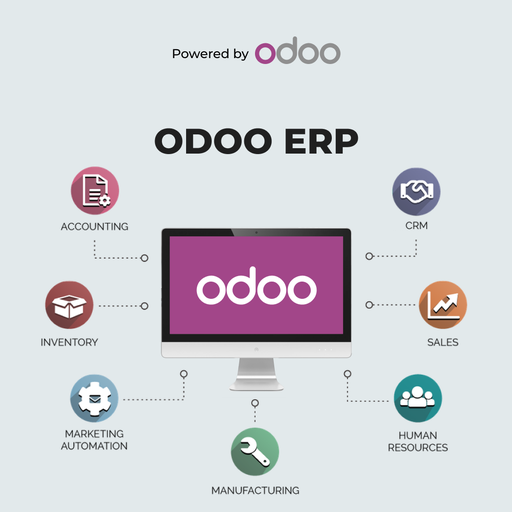 Powered by odoo

ODOO ERP

ACCOUNTING

CRM

odoo

INVENTORY

SALES

MARKETING AUTOMATION

HUMAN RESOURCES

MANUFACTURING